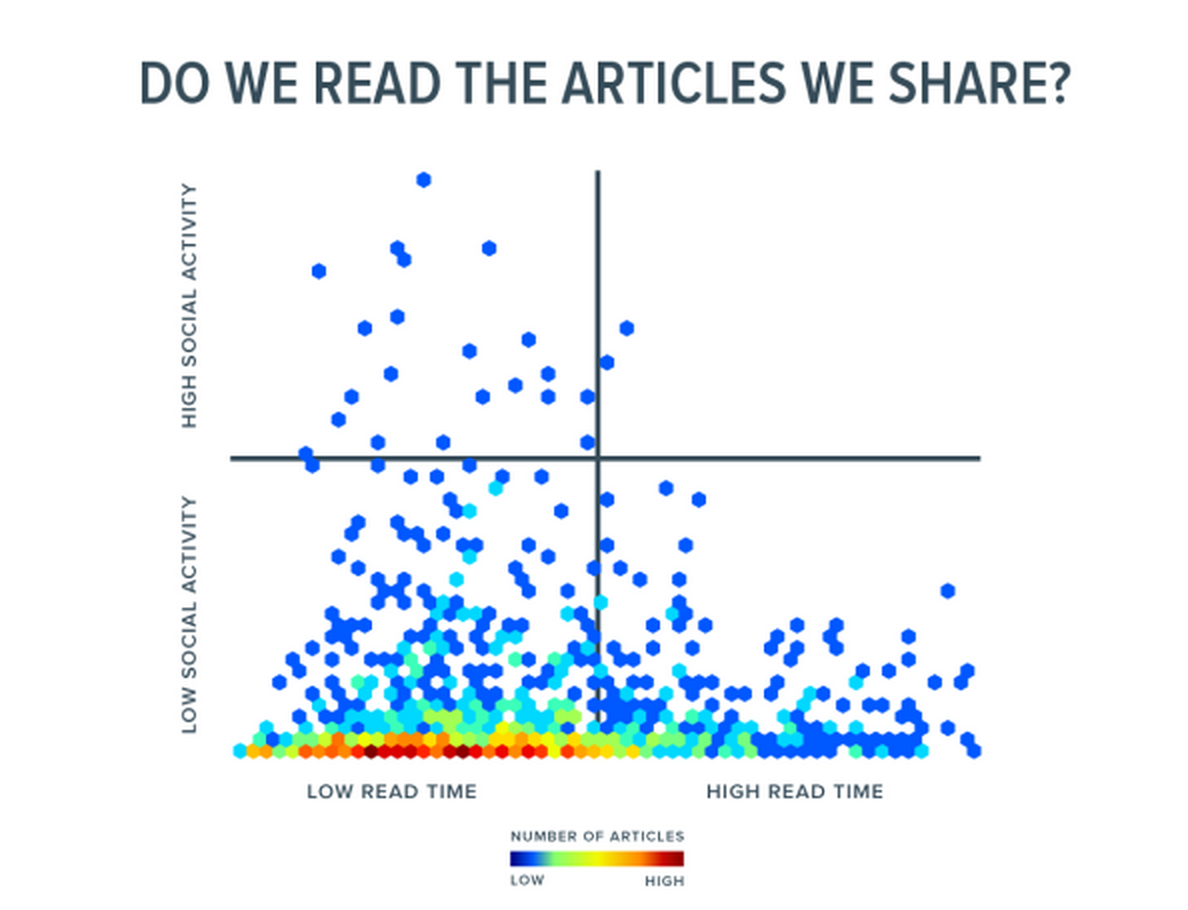 DO WE READ THE ARTICLES WE SHARE?

HIGH SOCIAL ACTIVITY

LOW SOCIAL ACTIVITY

LOW READ TIME

HIGH READ TIME

NUMBER OF ARTICLES

LOW

HIGH